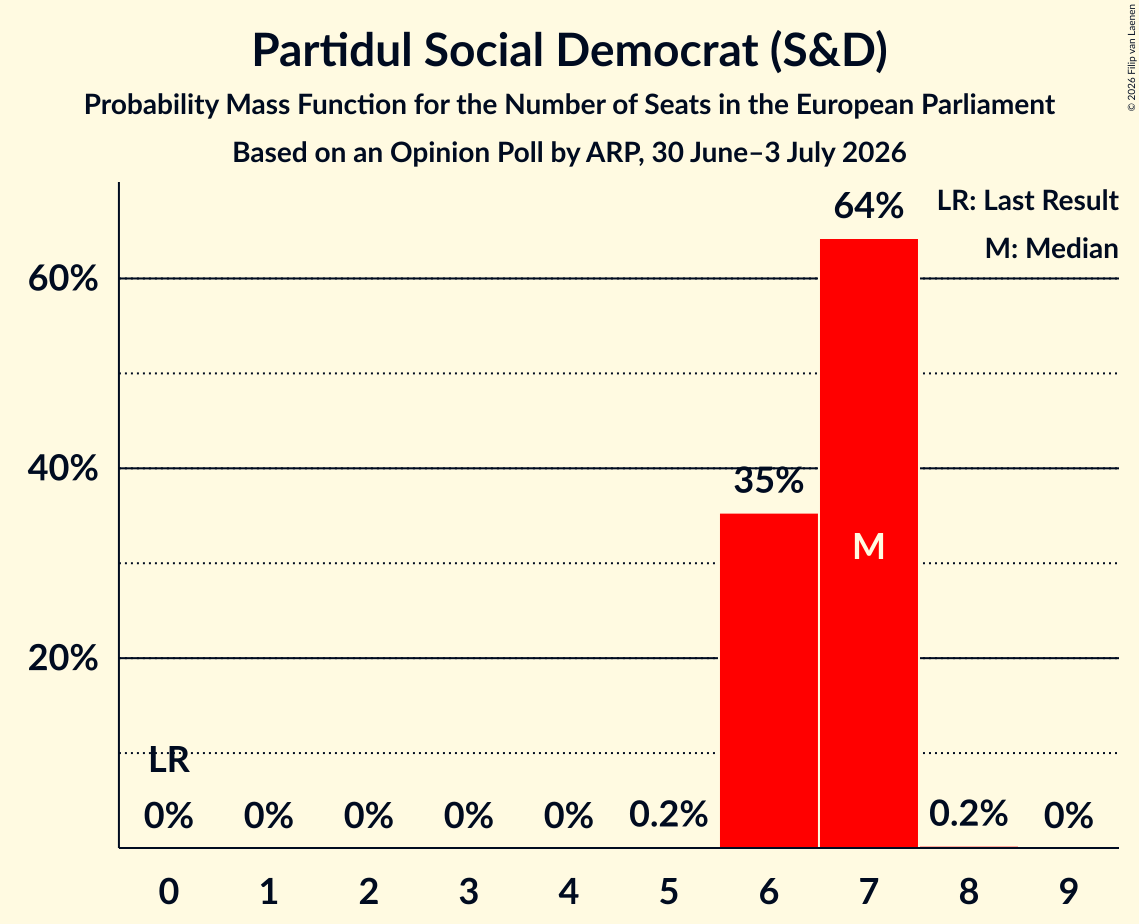 Partidul Social Democrat (S&D)

Probability Mass Function for the Number of Seats in the European Parliament

Based on an Opinion Poll by ARP, 30 June–3 July 2026

© 2026 Filip van Laenen

LR: Last Result

M: Median

60%

40%

20%

LR

0%

0%

0%

0%

0%

0.2%

35%

64%

M

0.2%

0%

0

1

2

3

4

5

6

7

8

9